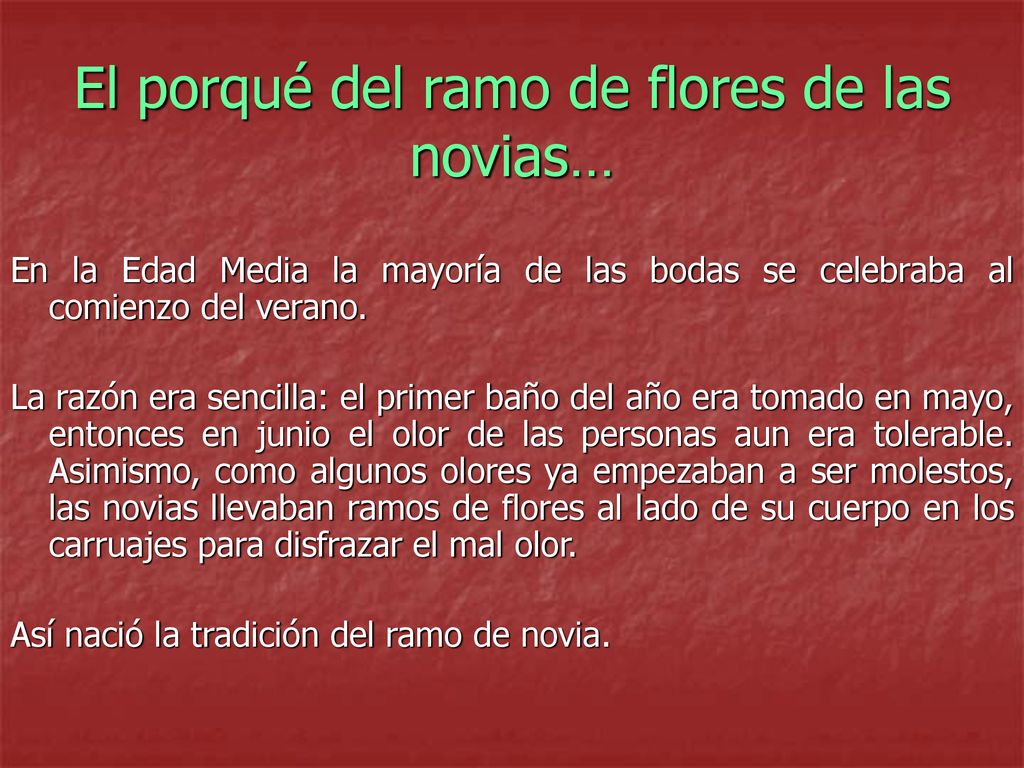 El porqué del ramo de flores de las novias…

En la Edad Media la mayoría de las bodas se celebraba al comienzo del verano.

La razón era sencilla: el primer baño del año era tomado en mayo, entonces en junio el olor de las personas aun era tolerable. Asimismo, como algunos olores ya empezaban a ser molestos, las novias llevaban ramos de flores al lado de su cuerpo en los carruajes para disfrazar el mal olor.

Así nació la tradición del ramo de novia.